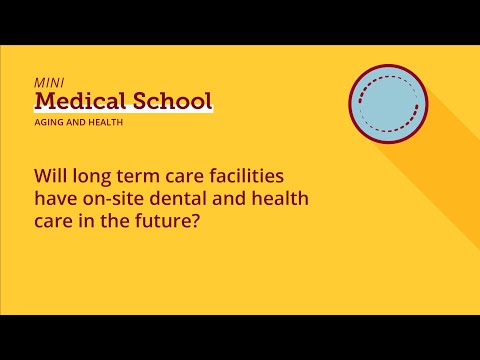 MINI
Medical School
AGING AND HEALTH

Will long term care facilities have on-site dental and health care in the future?